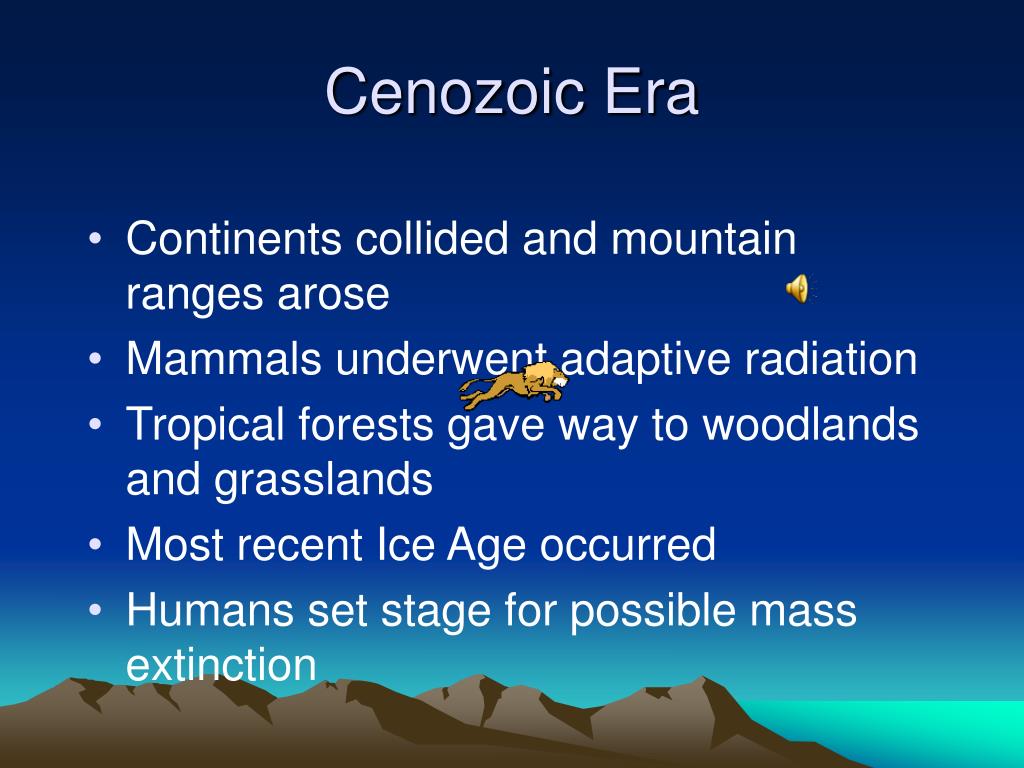 Cenozoic Era

• Continents collided and mountain ranges arose
• Mammals underwent adaptive radiation
• Tropical forests gave way to woodlands and grasslands
• Most recent Ice Age occurred
• Humans set stage for possible mass extinction